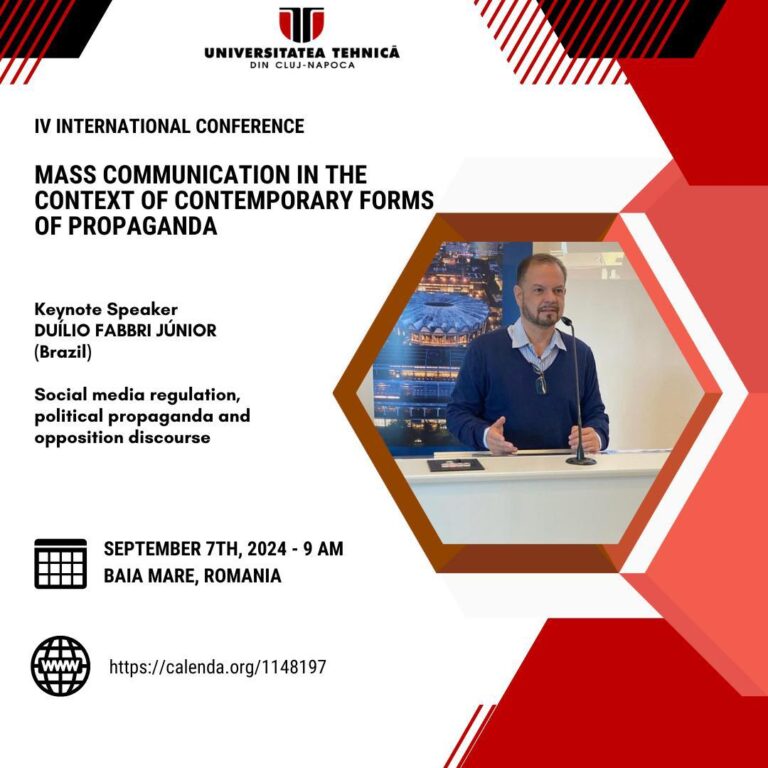 UNIVERSITATEA TEHNICĂ
DIN CLUJ-NAPOCA

IV INTERNATIONAL CONFERENCE

MASS COMMUNICATION IN THE CONTEXT OF CONTEMPORARY FORMS OF PROPAGANDA

Keynote Speaker
DUÍLIO FABBRI JÚNIOR
(Brazil)

Social media regulation, political propaganda and opposition discourse

SEPTEMBER 7TH, 2024 - 9 AM
BAIA MARE, ROMANIA

WWW

https://calenda.org/1148197